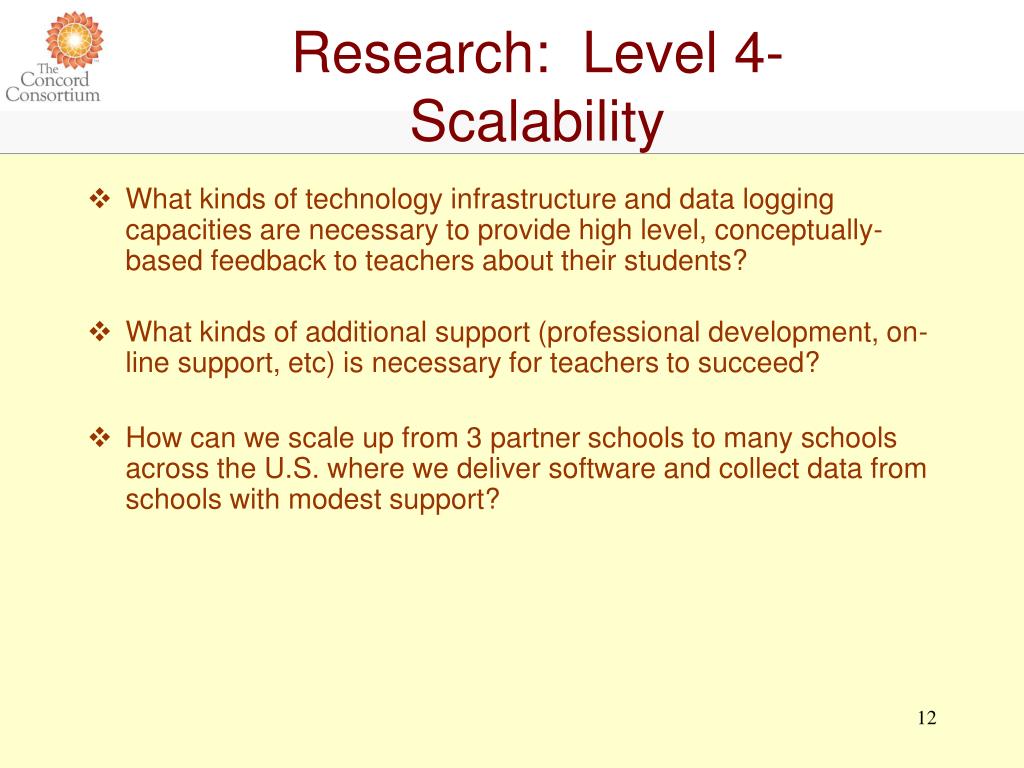 The Concord Consortium

Research: Level 4- Scalability

❖ What kinds of technology infrastructure and data logging capacities are necessary to provide high level, conceptually-based feedback to teachers about their students?

❖ What kinds of additional support (professional development, on-line support, etc) is necessary for teachers to succeed?

❖ How can we scale up from 3 partner schools to many schools across the U.S. where we deliver software and collect data from schools with modest support?

12